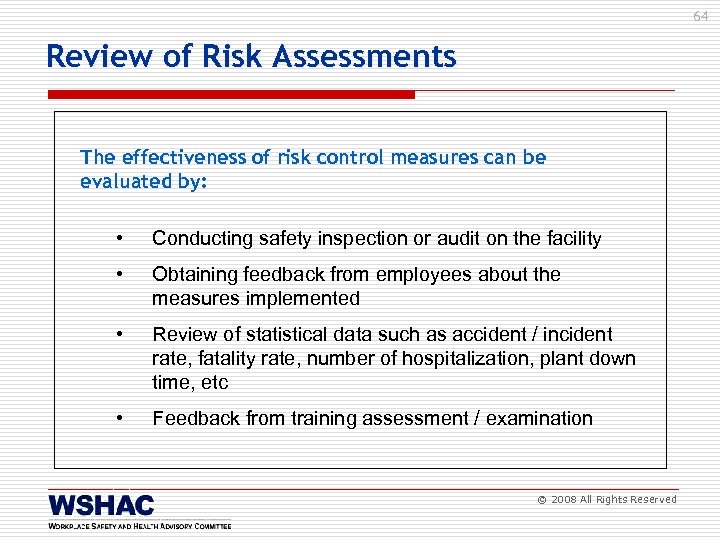 64

Review of Risk Assessments

The effectiveness of risk control measures can be evaluated by:

• Conducting safety inspection or audit on the facility
• Obtaining feedback from employees about the measures implemented
• Review of statistical data such as accident / incident rate, fatality rate, number of hospitalization, plant down time, etc
• Feedback from training assessment / examination

WSHAC
WORKPLACE SAFETY AND HEALTH ADVISORY COMMITTEE

© 2008 All Rights Reserved